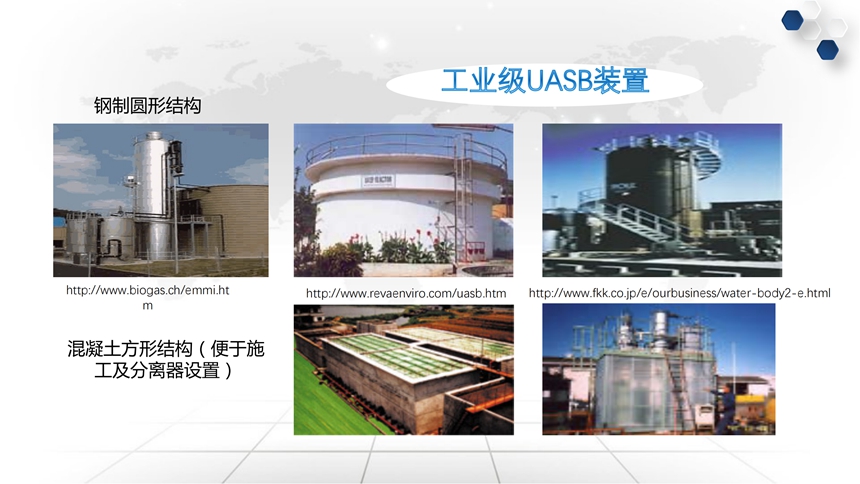 工业级UASB装置

钢制圆形结构

UASB REACTOR

http://www.biogas.ch/emmi.htm

http://www.revaenviro.com/uasb.htm

http://www.fkk.co.jp/e/ourbusiness/water-body2-e.html

混凝土方形结构（便于施工及分离器设置）